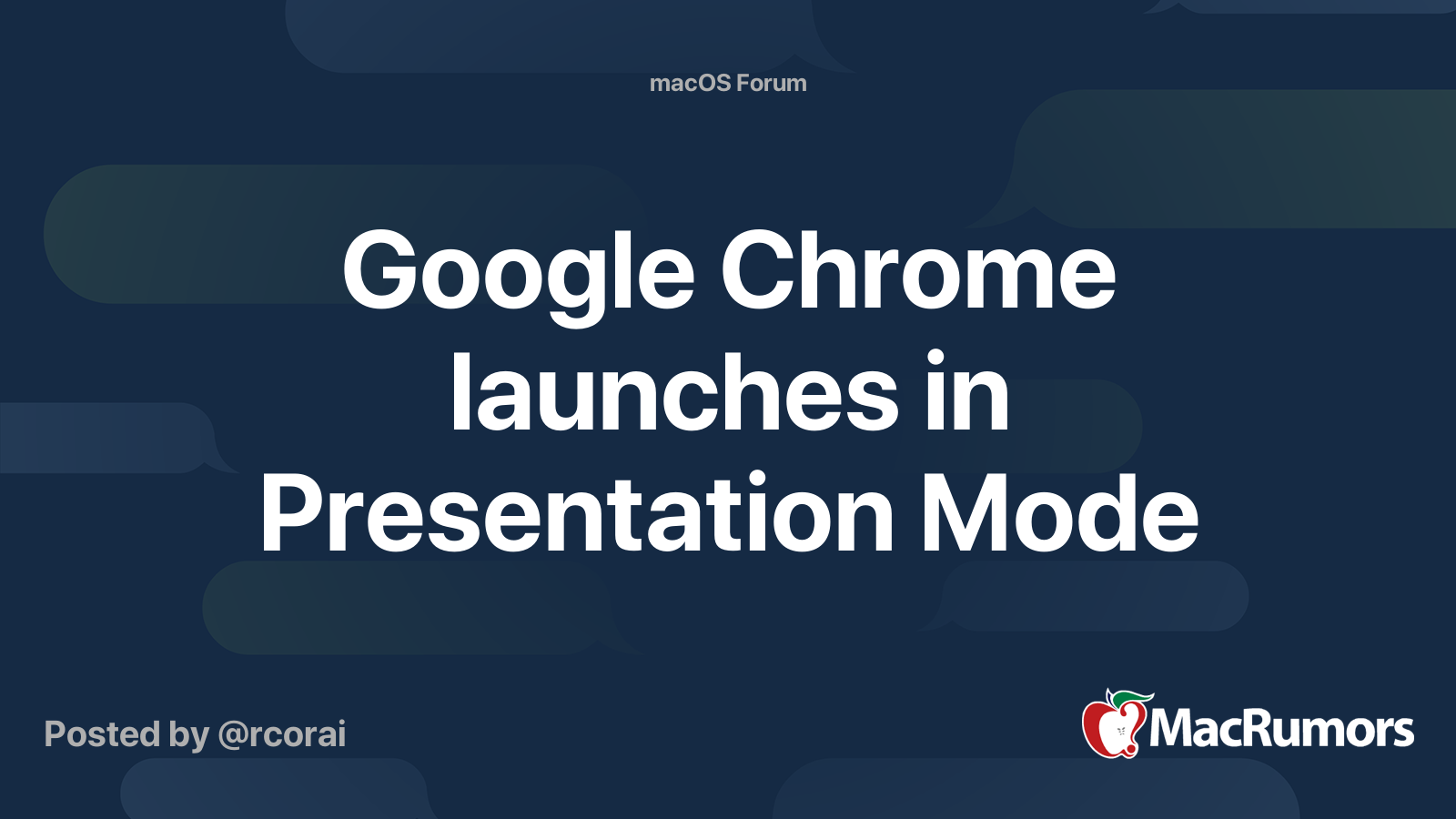 macOS Forum

Google Chrome launches in Presentation Mode

Posted by @rcorai

MacRumors